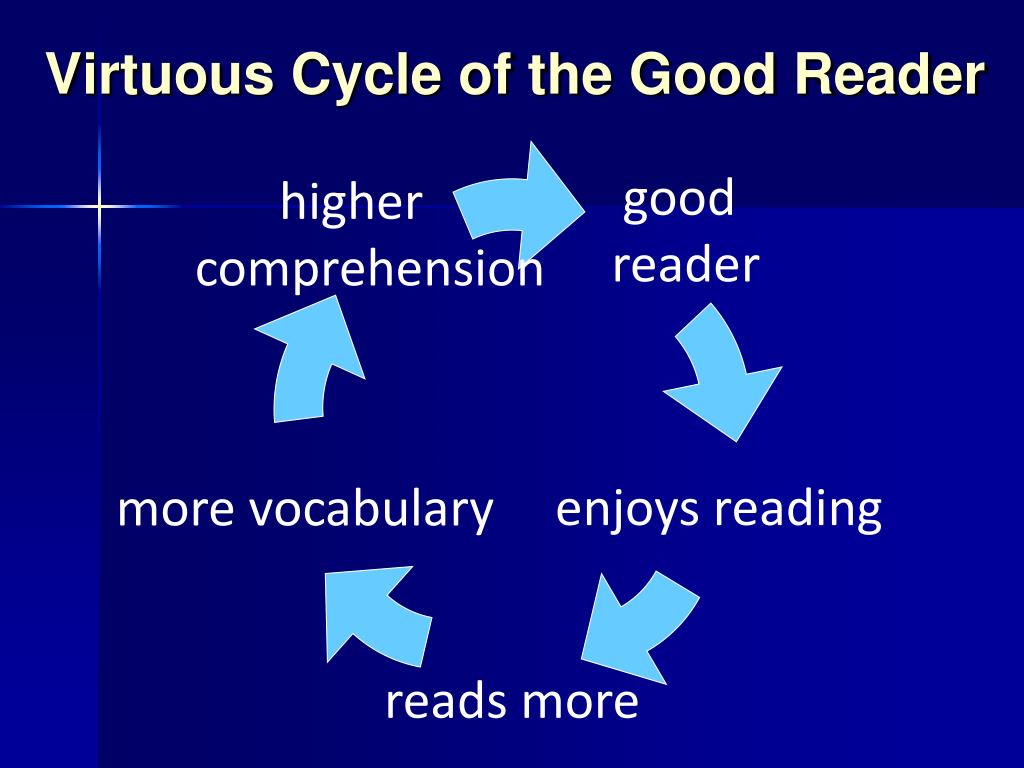 Virtuous Cycle of the Good Reader

good reader

enjoys reading

reads more

more vocabulary

higher comprehension